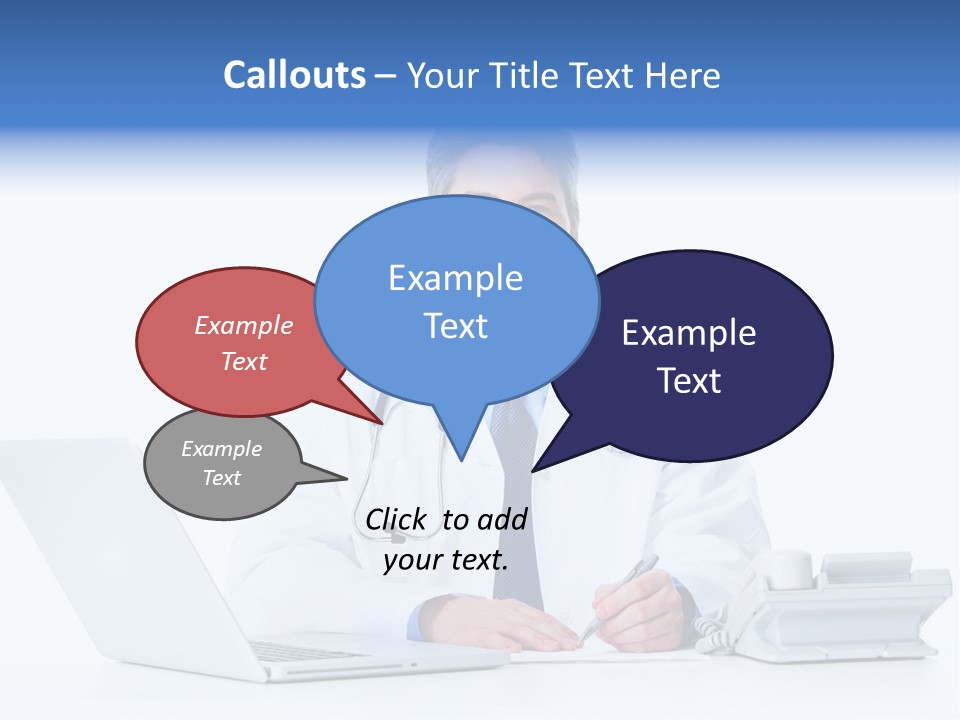 Callouts – Your Title Text Here

Example Text

Example Text

Example Text

Example Text

Click to add your text.